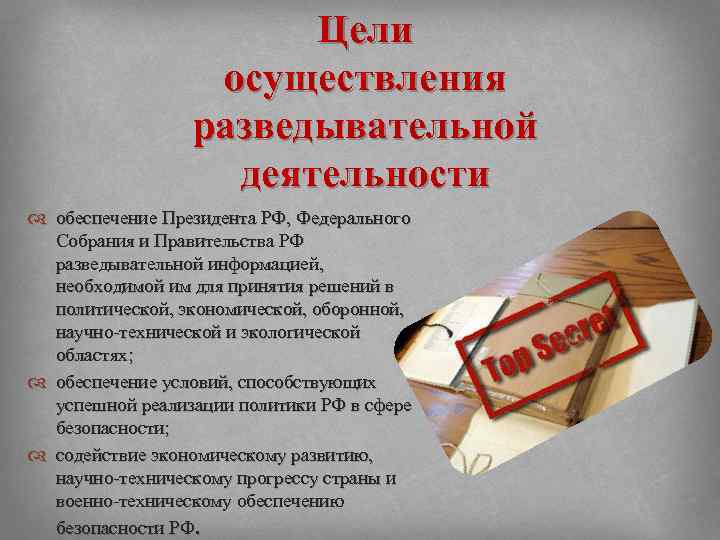 Цели осуществления разведывательной деятельности

обеспечение Президента РФ, Федерального Собрания и Правительства РФ разведывательной информацией, необходимой им для принятия решений в политической, экономической, оборонной, научно-технической и экологической областях;

обеспечение условий, способствующих успешной реализации политики РФ в сфере безопасности;

содействие экономическому развитию, научно-техническому прогрессу страны и военно-техническому обеспечению безопасности РФ.

Top Secret